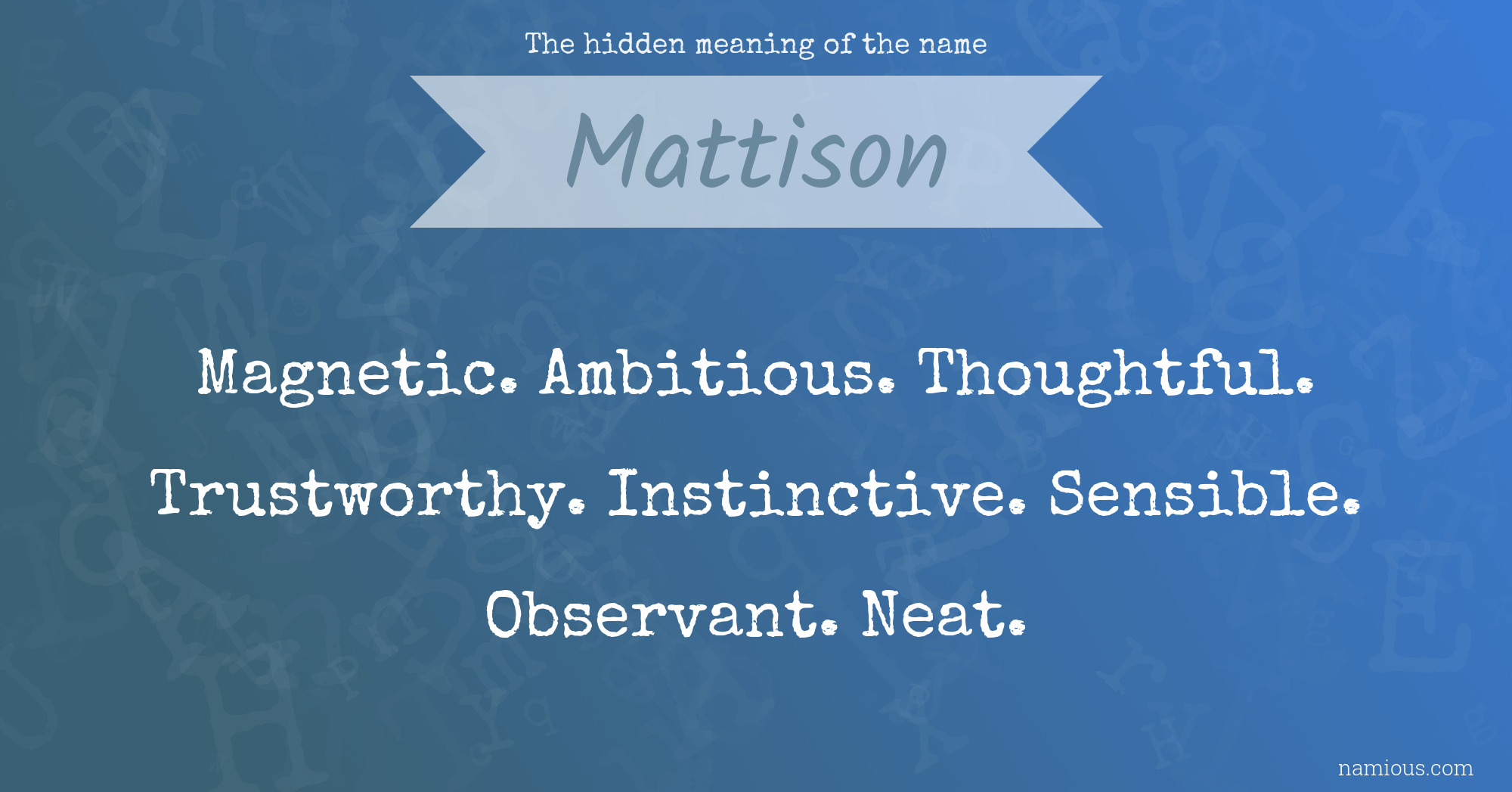 The hidden meaning of the name

Mattison

Magnetic. Ambitious. Thoughtful. Trustworthy. Instinctive. Sensible. Observant. Neat.

namious.com